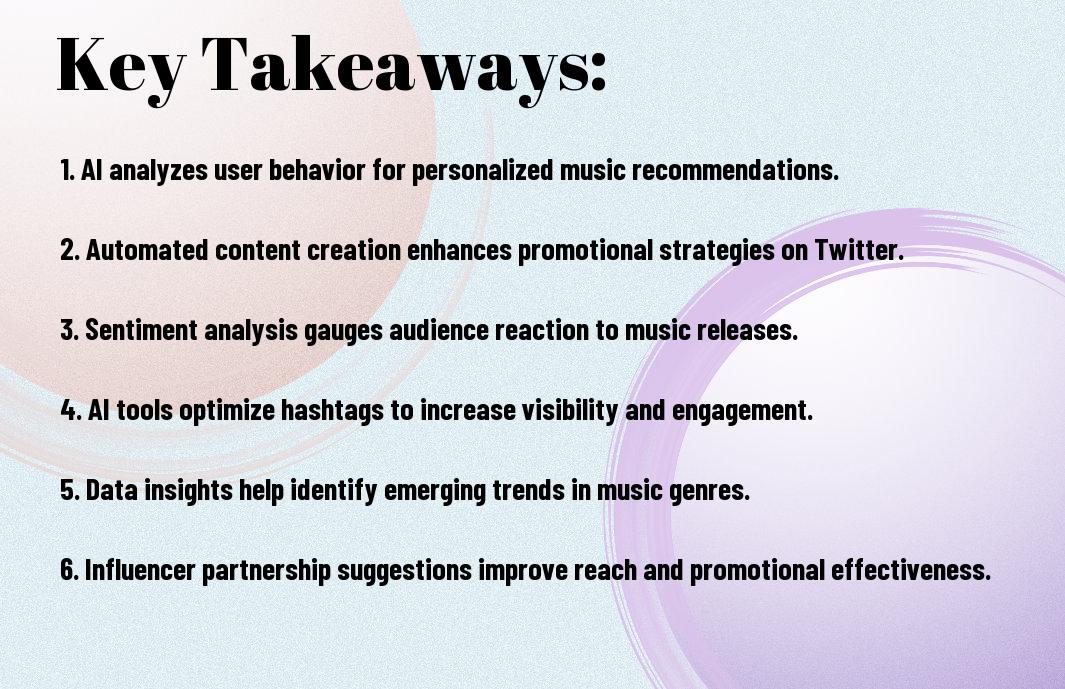 Key Takeaways:

1. AI analyzes user behavior for personalized music recommendations.

2. Automated content creation enhances promotional strategies on Twitter.

3. Sentiment analysis gauges audience reaction to music releases.

4. AI tools optimize hashtags to increase visibility and engagement.

5. Data insights help identify emerging trends in music genres.

6. Influencer partnership suggestions improve reach and promotional effectiveness.